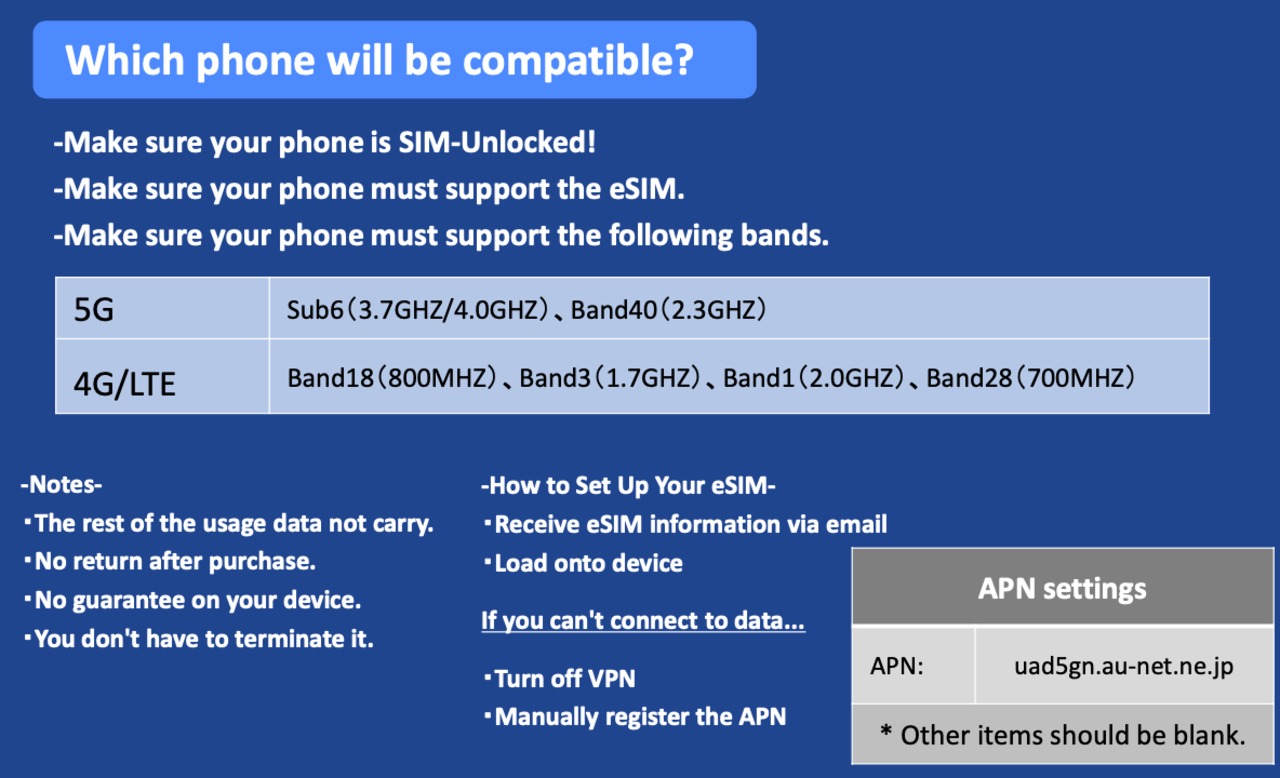 Which phone will be compatible?

-Make sure your phone is SIM-Unlocked!
-Make sure your phone must support the eSIM.
-Make sure your phone must support the following bands.

| 5G | Sub6（3.7GHZ/4.0GHZ）、Band40（2.3GHZ） |
|---|---|
| 4G/LTE | Band18（800MHZ）、Band3（1.7GHZ）、Band1（2.0GHZ）、Band28（700MHZ） |

-Notes-
・The rest of the usage data not carry.
・No return after purchase.
・No guarantee on your device.
・You don't have to terminate it.

-How to Set Up Your eSIM-
・Receive eSIM information via email
・Load onto device

If you can't connect to data...

・Turn off VPN
・Manually register the APN

| APN settings | |
|---|---|
| APN: | uad5gn.au-net.ne.jp |
| * Other items should be blank. | |